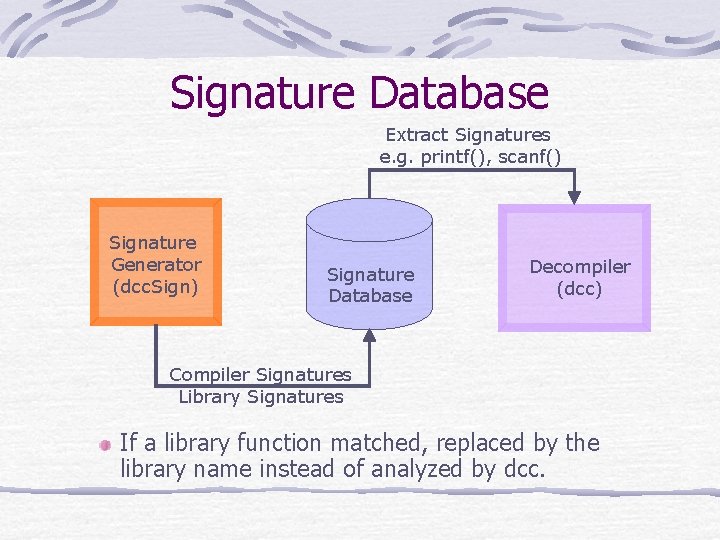 Signature Database

Extract Signatures
e.g. printf(), scanf()

Signature Generator (dccSign)

Signature Database

Decompiler (dcc)

Compiler Signatures
Library Signatures

If a library function matched, replaced by the library name instead of analyzed by dcc.